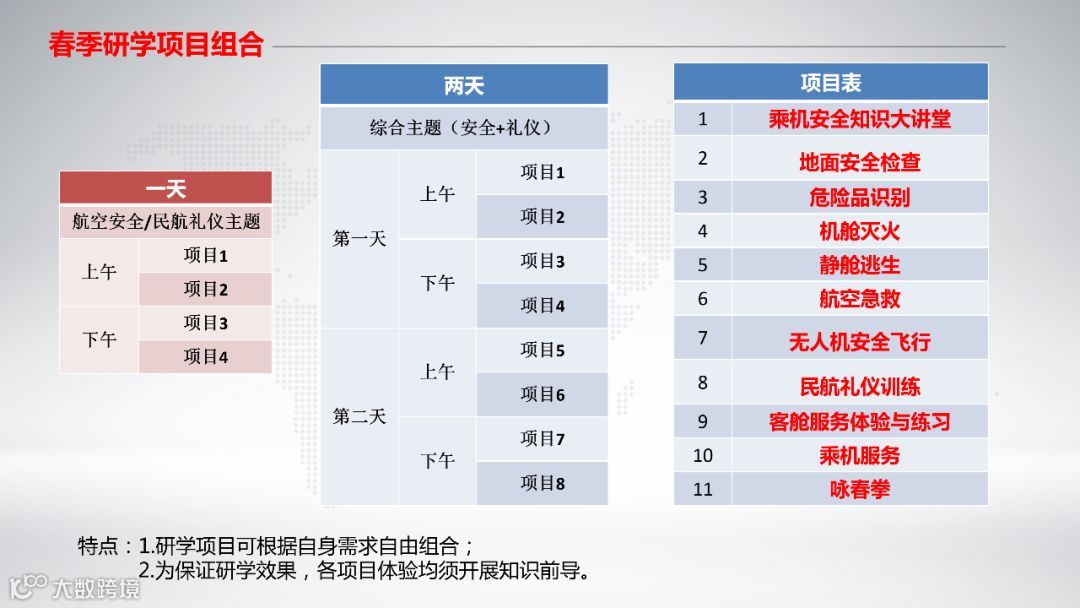 春季研学项目组合

| 一天 | |
|---|---|
| 航空安全/民航礼仪主题 | |
| 上午 | 项目1 |
| | 项目2 |
| 下午 | 项目3 |
| | 项目4 |

| 两天 | | |
|---|---|---|
| 综合主题（安全+礼仪） | | |
| 第一天 | 上午 | 项目1 |
| | | 项目2 |
| | 下午 | 项目3 |
| | | 项目4 |
| 第二天 | 上午 | 项目5 |
| | | 项目6 |
| | 下午 | 项目7 |
| | | 项目8 |

| 项目表 | |
|---|---|
| 1 | 乘机安全知识大讲堂 |
| 2 | 地面安全检查 |
| 3 | 危险品识别 |
| 4 | 机舱灭火 |
| 5 | 静舱逃生 |
| 6 | 航空急救 |
| 7 | 无人机安全飞行 |
| 8 | 民航礼仪训练 |
| 9 | 客舱服务体验与练习 |
| 10 | 乘机服务 |
| 11 | 咏春拳 |

特点：1.研学项目可根据自身需求自由组合；
2.为保证研学效果，各项目体验均须开展知识前导。

大数跨境